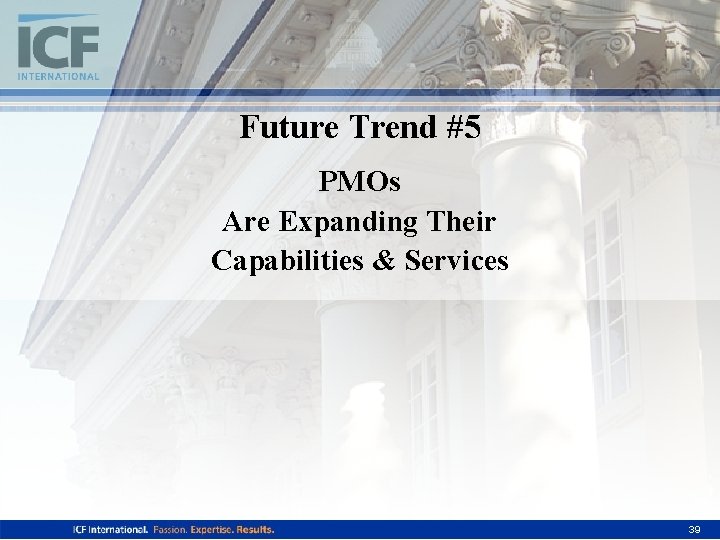 ICF
INTERNATIONAL

Future Trend #5

PMOs
Are Expanding Their
Capabilities & Services

ICF International. Passion. Expertise. Results.

39